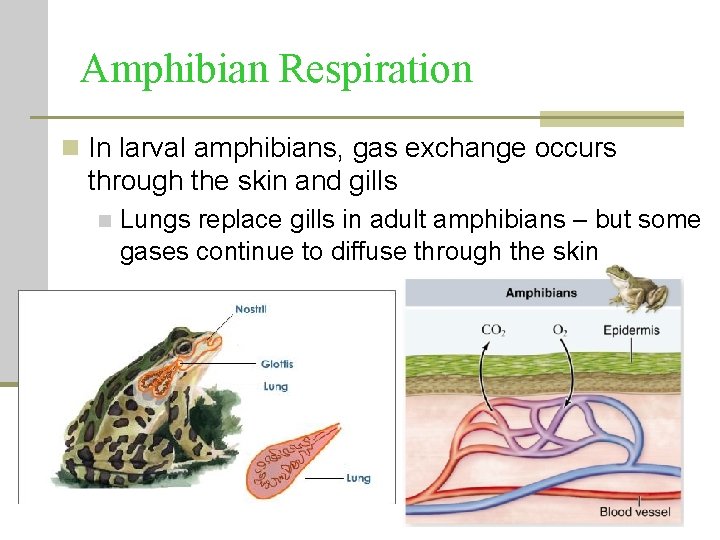 Amphibian Respiration

In larval amphibians, gas exchange occurs through the skin and gills

Lungs replace gills in adult amphibians – but some gases continue to diffuse through the skin

Nostril

Glottis

Lung

Lung

Amphibians

$CO_2$

$O_2$

Epidermis

Blood vessel